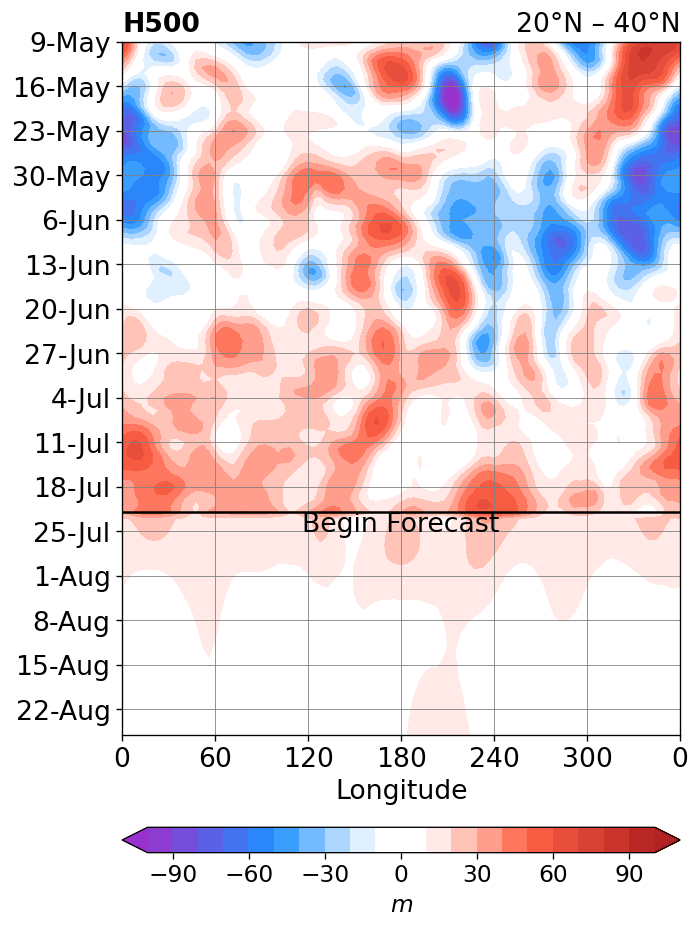 H500

20°N – 40°N

9-May
16-May
23-May
30-May
6-Jun
13-Jun
20-Jun
27-Jun
4-Jul
11-Jul
18-Jul
25-Jul
1-Aug
8-Aug
15-Aug
22-Aug

Begin Forecast

0 60 120 180 240 300 0

Longitude

−90 −60 −30 0 30 60 90

$m$